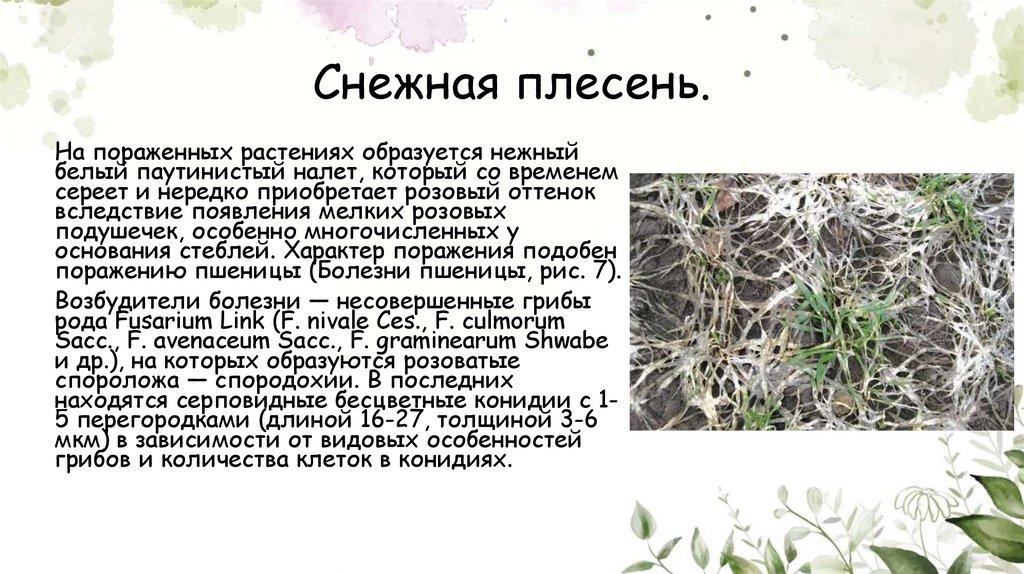 Снежная плесень.

На пораженных растениях образуется нежный белый паутинистый налет, который со временем сереет и нередко приобретает розовый оттенок вследствие появления мелких розовых подушечек, особенно многочисленных у основания стеблей. Характер поражения подобен поражению пшеницы (Болезни пшеницы, рис. 7).

Возбудители болезни — несовершенные грибы рода Fusarium Link (F. nivale Ces., F. culmorum Sacc., F. avenaceum Sacc., F. graminearum Shwabe и др.), на которых образуются розоватые спороложа — спородохии. В последних находятся серповидные бесцветные конидии с 1-5 перегородками (длиной 16-27, толщиной 3-6 мкм) в зависимости от видовых особенностей грибов и количества клеток в конидиях.